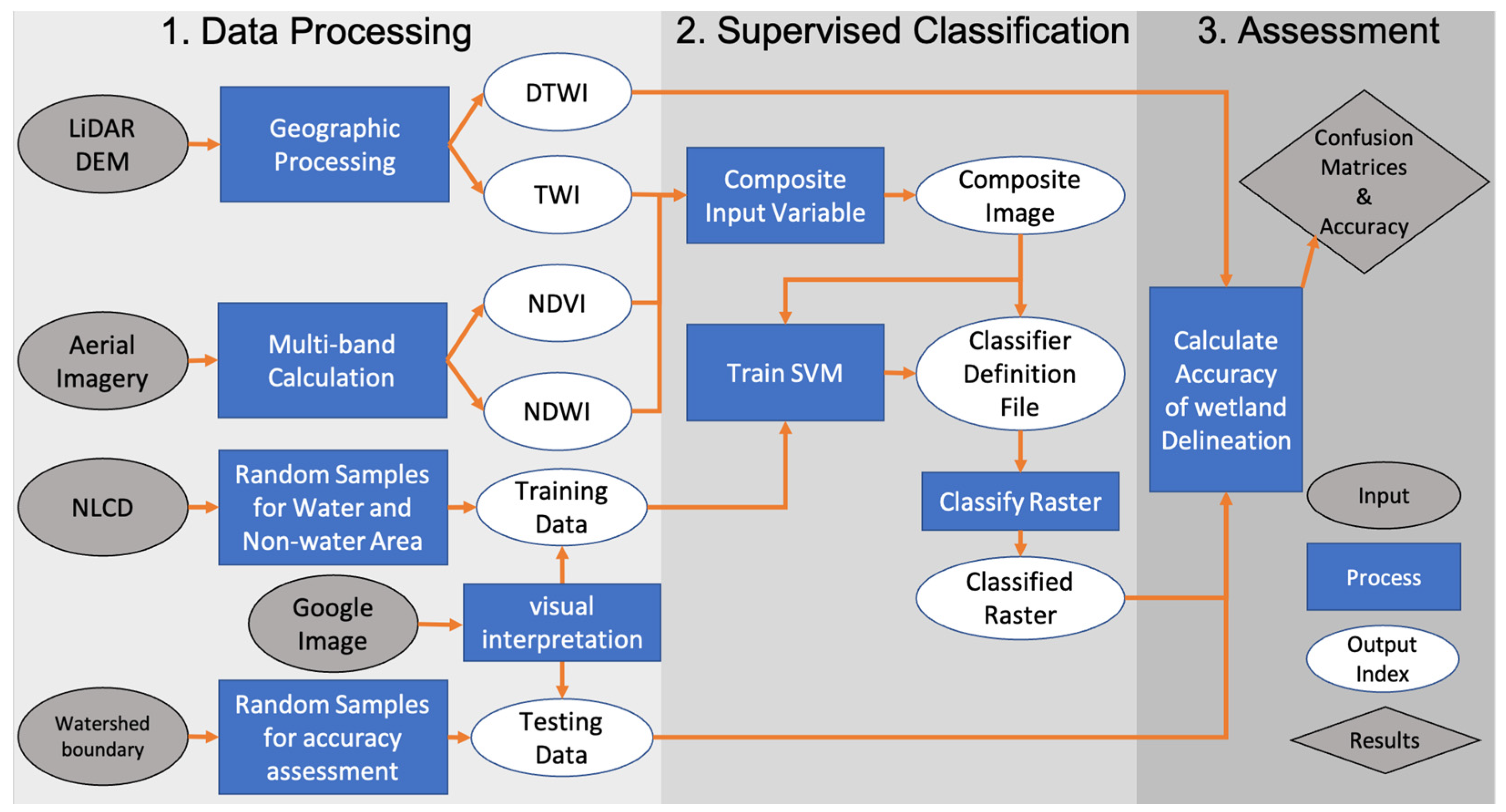 1. Data Processing

LiDAR DEM

Geographic Processing

DTWI

TWI

Aerial Imagery

Multi-band Calculation

NDVI

NDWI

NLCD

Random Samples for Water and Non-water Area

Training Data

Google Image

visual interpretation

Watershed boundary

Random Samples for accuracy assessment

Testing Data

2. Supervised Classification

Composite Input Variable

Composite Image

Train SVM

Classifier Definition File

Classify Raster

Classified Raster

3. Assessment

Confusion Matrices & Accuracy

Calculate Accuracy of wetland Delineation

Input

Process

Output Index

Results